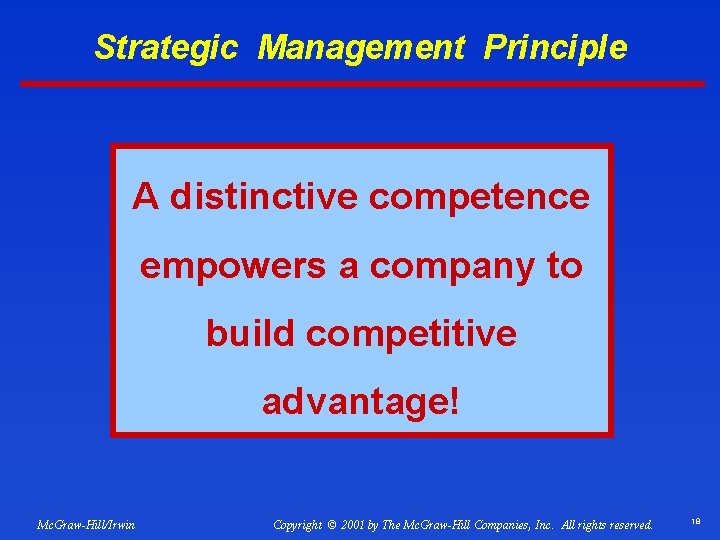 Strategic Management Principle

A distinctive competence empowers a company to build competitive advantage!

McGraw-Hill/Irwin

Copyright © 2001 by The McGraw-Hill Companies, Inc. All rights reserved.

18